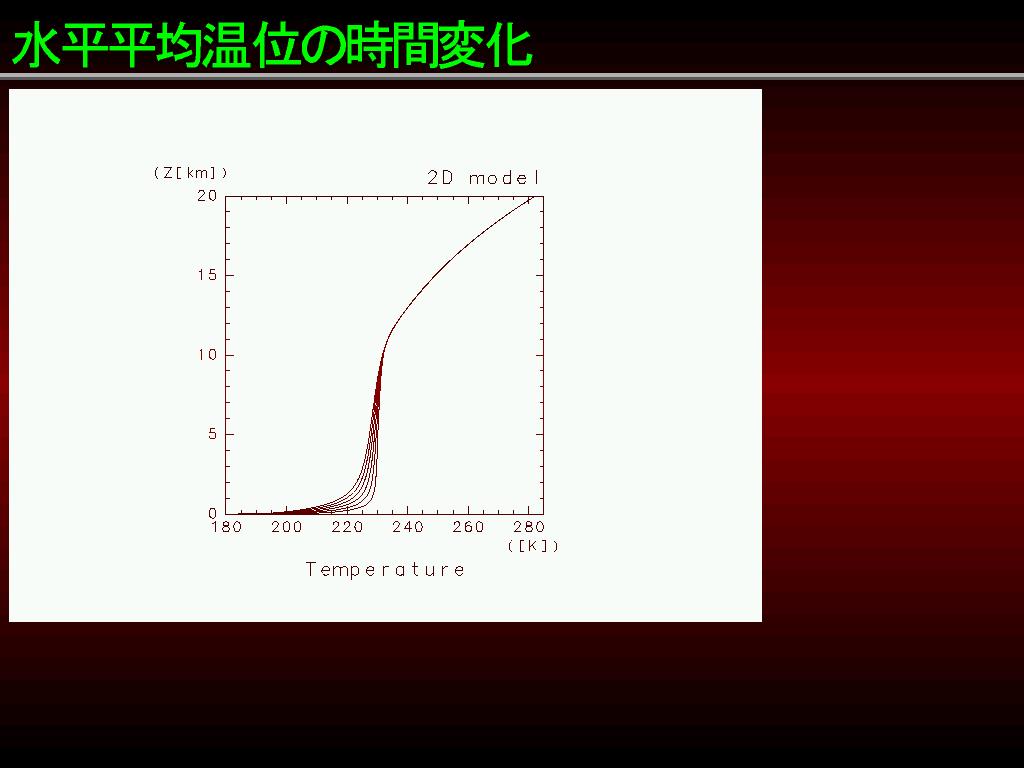 水平平均温位の時間変化

(Z[km])

2D model

20
15
10
5
0

180 200 220 240 260 280

([K])

Temperature